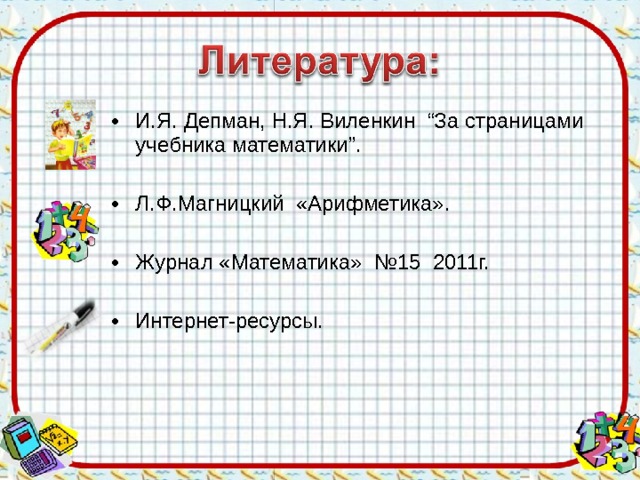 Литература:

• И.Я. Депман, Н.Я. Виленкин “За страницами учебника математики”.

• Л.Ф.Магницкий «Арифметика».

• Журнал «Математика» №15 2011г.

• Интернет-ресурсы.